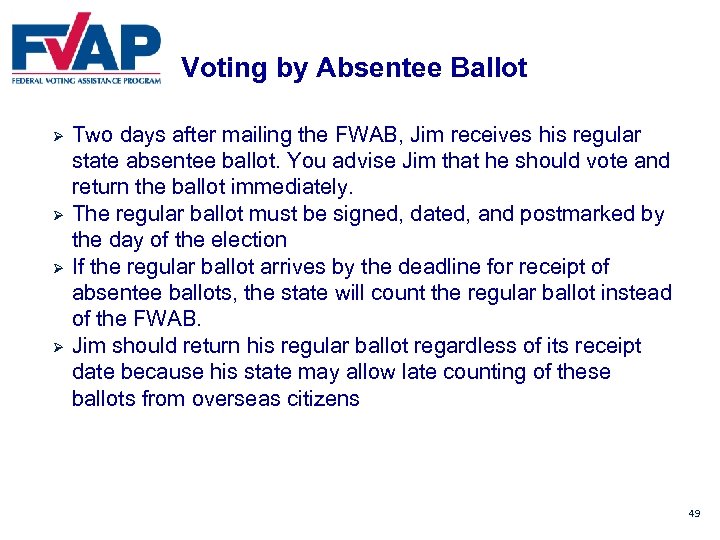 FVAP
FEDERAL VOTING ASSISTANCE PROGRAM

Voting by Absentee Ballot

➢ Two days after mailing the FWAB, Jim receives his regular state absentee ballot. You advise Jim that he should vote and return the ballot immediately.
➢ The regular ballot must be signed, dated, and postmarked by the day of the election
➢ If the regular ballot arrives by the deadline for receipt of absentee ballots, the state will count the regular ballot instead of the FWAB.
➢ Jim should return his regular ballot regardless of its receipt date because his state may allow late counting of these ballots from overseas citizens

49